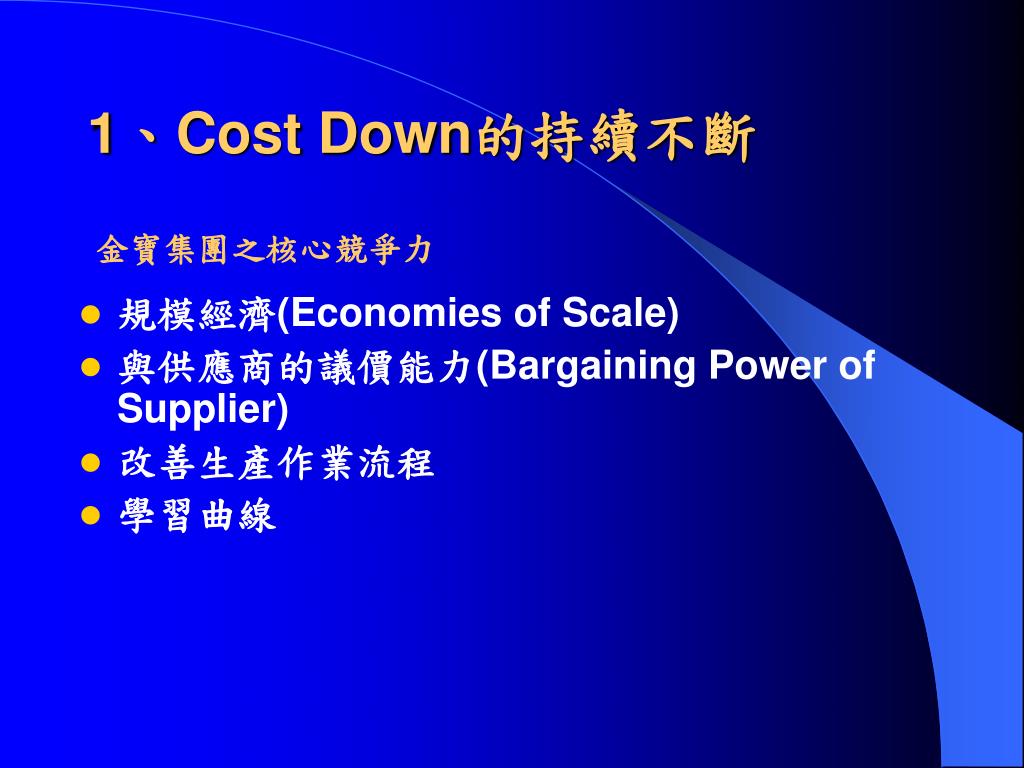 1、Cost Down的持續不斷

金寶集團之核心競爭力

- 規模經濟(Economies of Scale)
- 與供應商的議價能力(Bargaining Power of Supplier)
- 改善生產作業流程
- 學習曲線